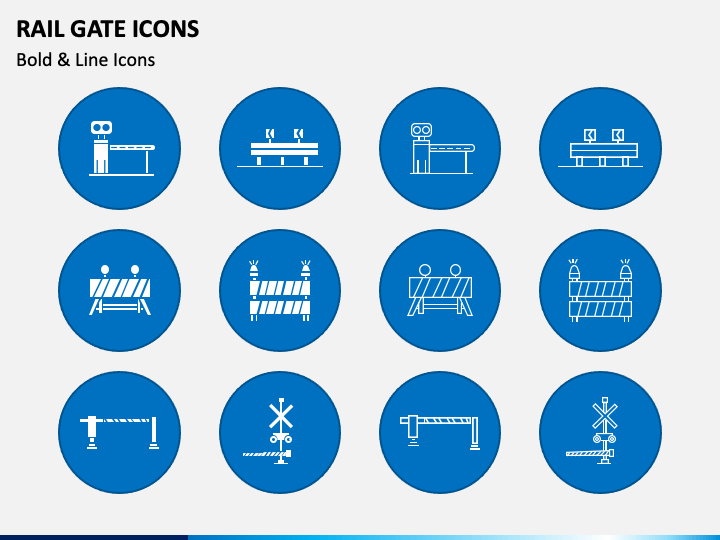 RAIL GATE ICONS

Bold & Line Icons